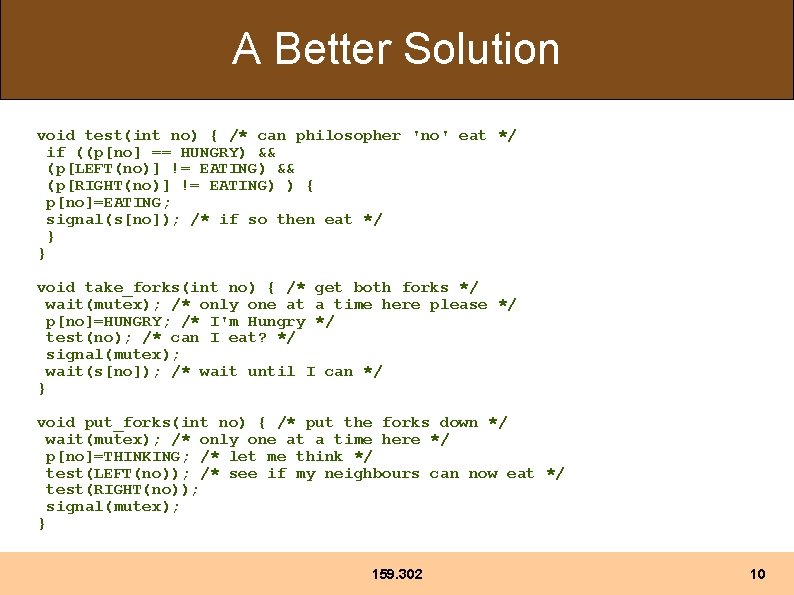 A Better Solution

void test(int no) { /* can philosopher 'no' eat */
 if ((p[no] == HUNGRY) &&
 (p[LEFT(no)] != EATING) &&
 (p[RIGHT(no)] != EATING) ) {
 p[no]=EATING;
 signal(s[no]); /* if so then eat */
 }
}

void take_forks(int no) { /* get both forks */
 wait(mutex); /* only one at a time here please */
 p[no]=HUNGRY; /* I'm Hungry */
 test(no); /* can I eat? */
 signal(mutex);
 wait(s[no]); /* wait until I can */
}

void put_forks(int no) { /* put the forks down */
 wait(mutex); /* only one at a time here */
 p[no]=THINKING; /* let me think */
 test(LEFT(no)); /* see if my neighbours can now eat */
 test(RIGHT(no));
 signal(mutex);
}

159.302

10